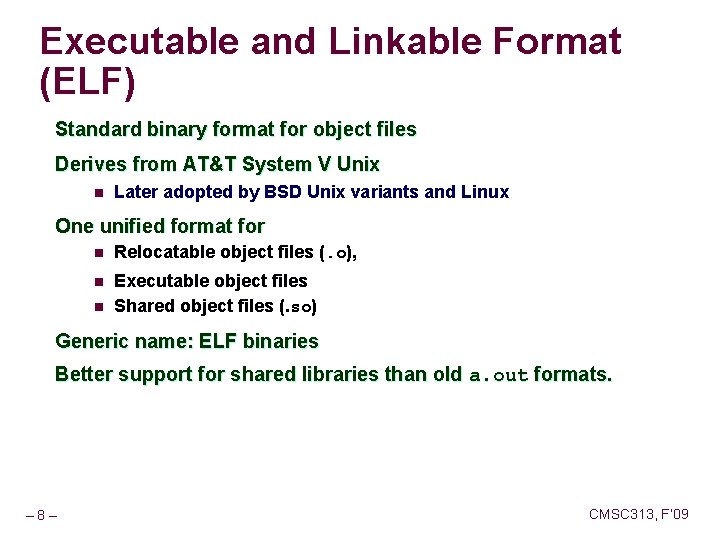 Executable and Linkable Format (ELF)

Standard binary format for object files

Derives from AT&T System V Unix

- Later adopted by BSD Unix variants and Linux

One unified format for

- Relocatable object files (.o),
- Executable object files
- Shared object files (.so)

Generic name: ELF binaries

Better support for shared libraries than old a.out formats.

– 8 –

CMSC313, F'09